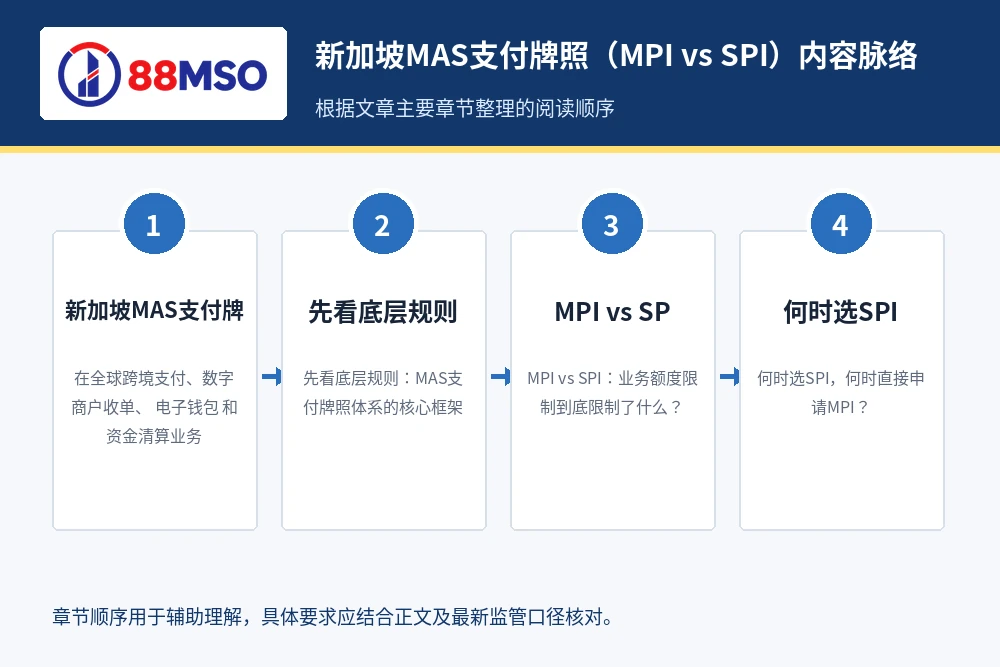 88MSO

新加坡MAS支付牌照（MPI vs SPI）内容脉络

根据文章主要章节整理的阅读顺序

1

新加坡MAS支付牌

在全球跨境支付、数字商户收单、 电子钱包 和资金清算业务

2

先看底层规则

先看底层规则：MAS支付牌照体系的核心框架

3

MPI vs SP

MPI vs SPI：业务额度限制到底限制了什么？

4

何时选SPI

何时选SPI，何时直接申请MPI？

章节顺序用于辅助理解，具体要求应结合正文及最新监管口径核对。